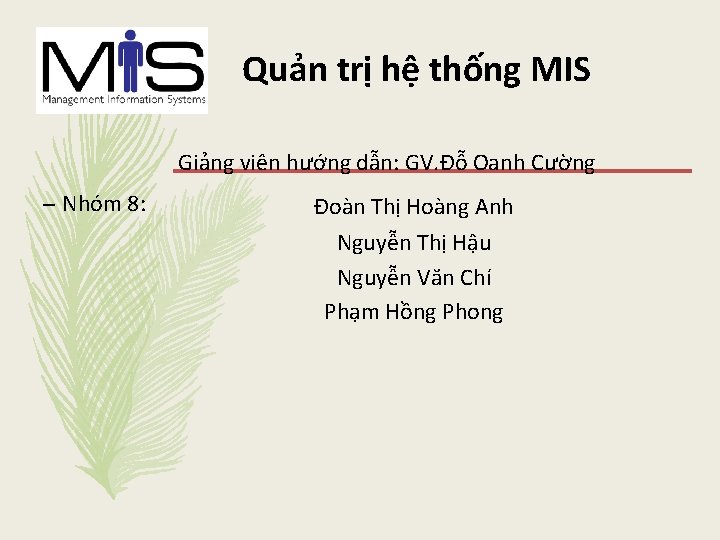 MIS
Management Information Systems

Quản trị hệ thống MIS

Giảng viên hướng dẫn: GV.Đỗ Oanh Cường

– Nhóm 8:

Đoàn Thị Hoàng Anh
Nguyễn Thị Hậu
Nguyễn Văn Chí
Phạm Hồng Phong